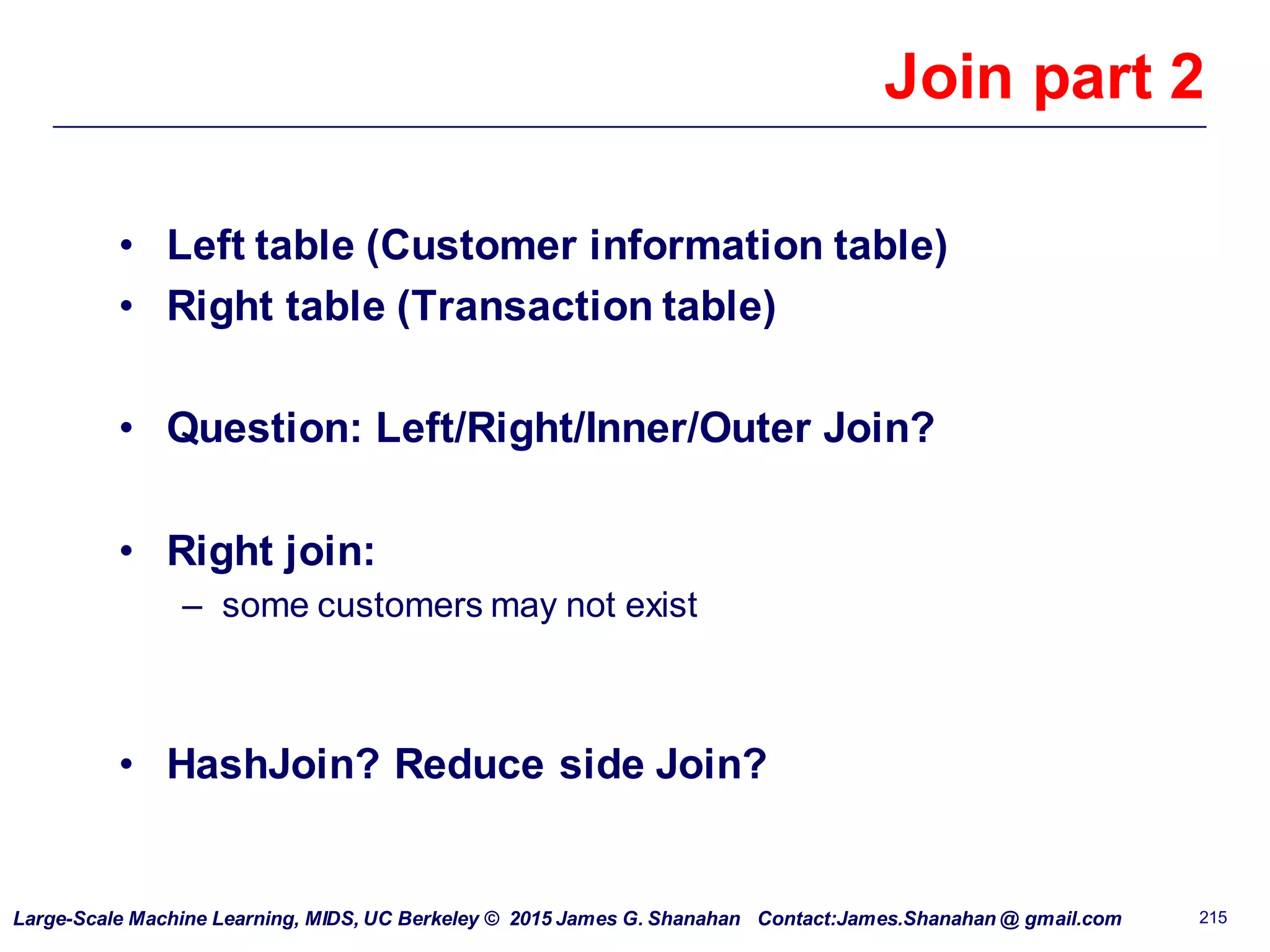 Join part 2

• Left table (Customer information table)
• Right table (Transaction table)

• Question: Left/Right/Inner/Outer Join?

• Right join:
– some customers may not exist

• HashJoin? Reduce side Join?

Large-Scale Machine Learning, MIDS, UC Berkeley © 2015 James G. Shanahan Contact:James.Shanahan @ gmail.com

215